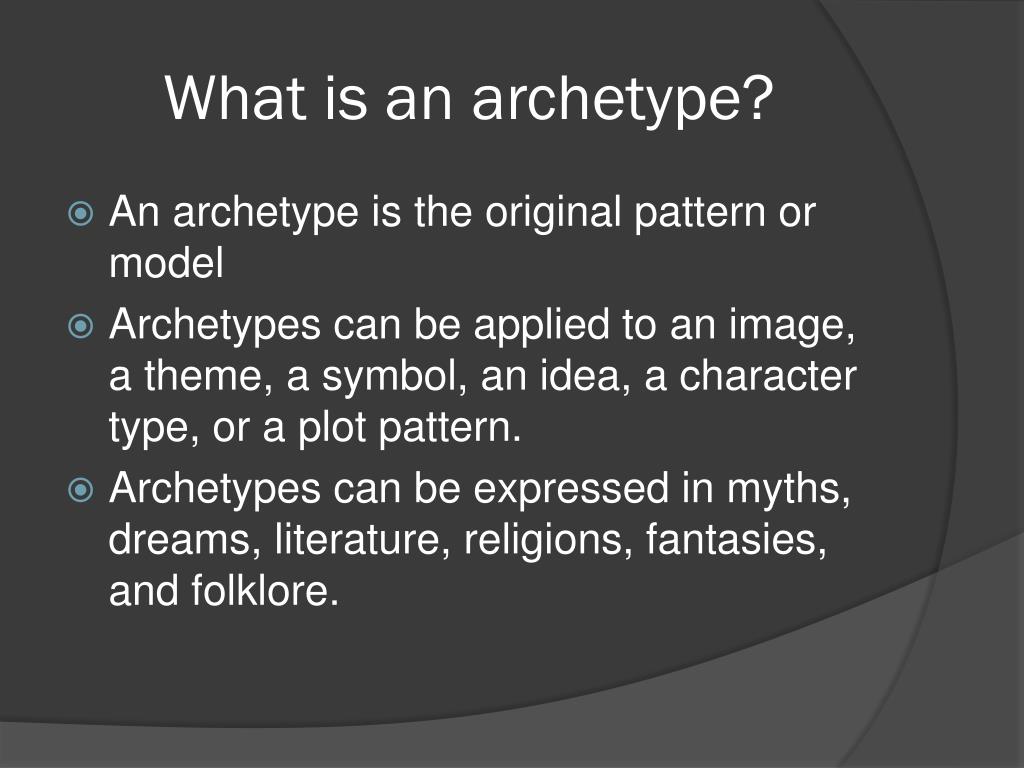 What is an archetype?

An archetype is the original pattern or model

Archetypes can be applied to an image, a theme, a symbol, an idea, a character type, or a plot pattern.

Archetypes can be expressed in myths, dreams, literature, religions, fantasies, and folklore.